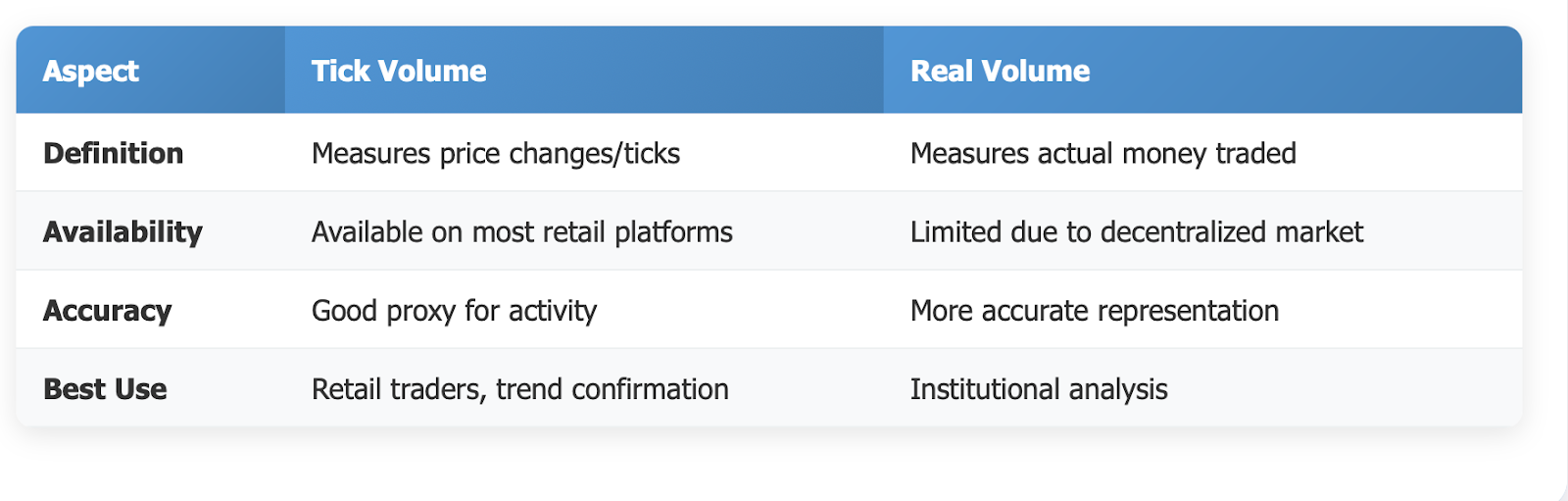 | Aspect | Tick Volume | Real Volume |
|---|---|---|
| Definition | Measures price changes/ticks | Measures actual money traded |
| Availability | Available on most retail platforms | Limited due to decentralized market |
| Accuracy | Good proxy for activity | More accurate representation |
| Best Use | Retail traders, trend confirmation | Institutional analysis |